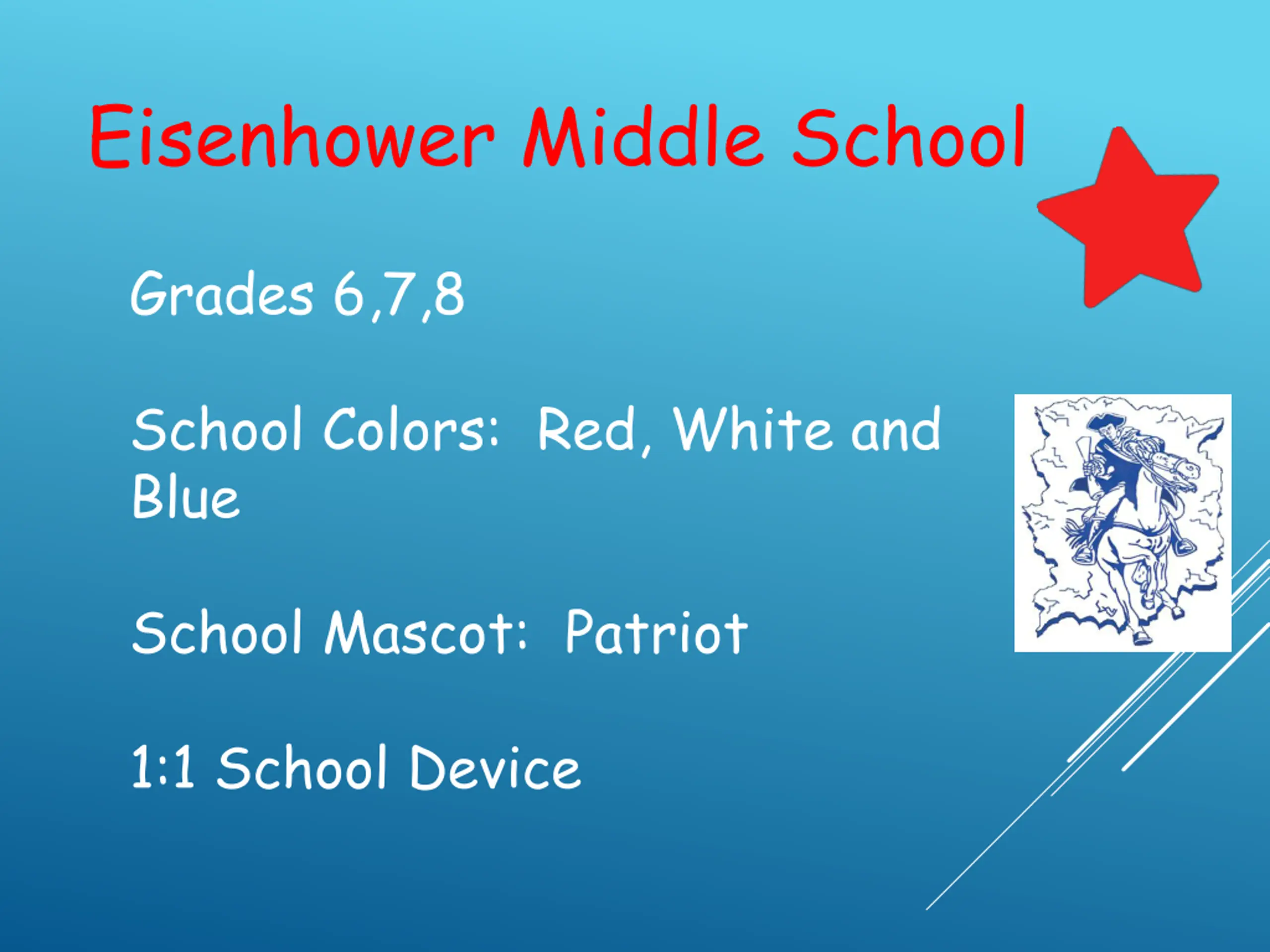 Eisenhower Middle School

Grades 6,7,8

School Colors: Red, White and Blue

School Mascot: Patriot

1:1 School Device